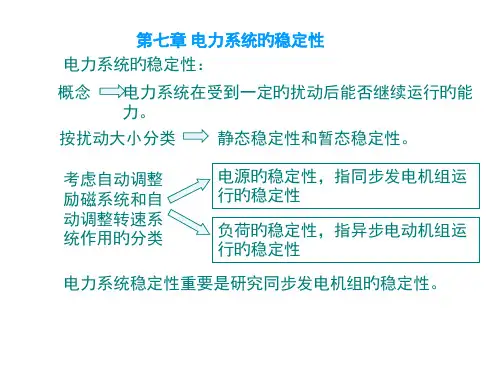 第七章 电力系统的稳定性

电力系统的稳定性：

概念 电力系统在受到一定的扰动后能否继续运行的能力。

按扰动大小分类 静态稳定性和暂态稳定性。

考虑自动调整励磁系统和自动调整转速系统作用的分类

电源的稳定性，指同步发电机组运行的稳定性

负荷的稳定性，指异步电动机组运行的稳定性

电力系统稳定性重要是研究同步发电机组的稳定性。